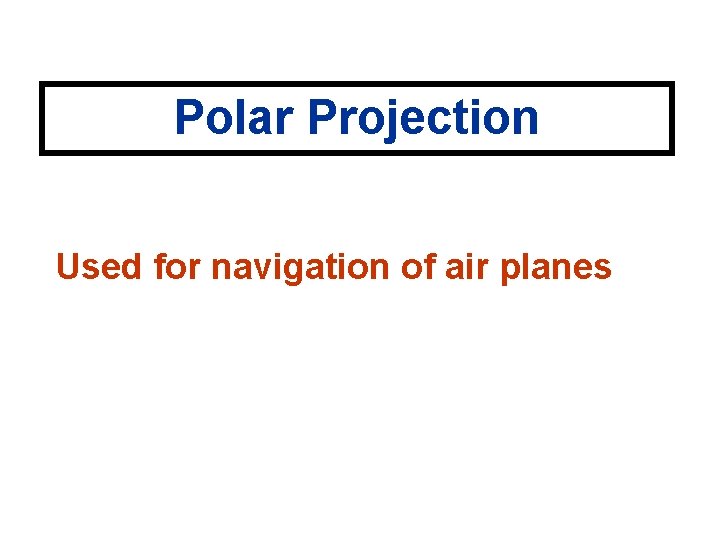 Polar Projection

Used for navigation of air planes